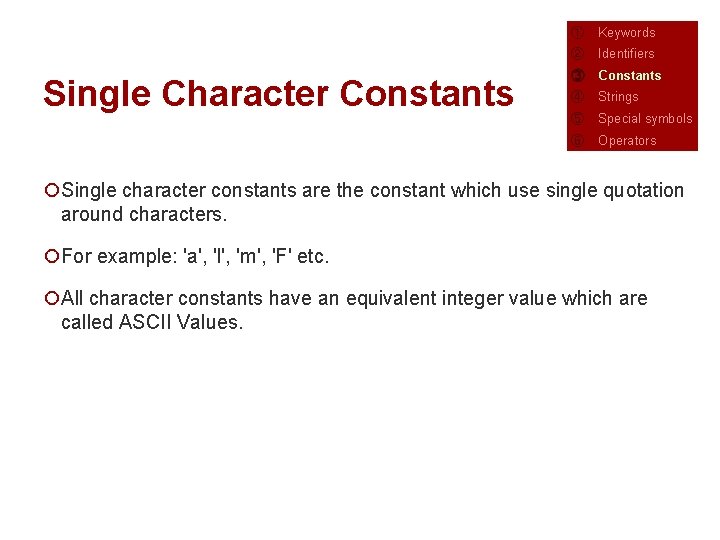 ① Keywords
② Identifiers
③ Constants
④ Strings
⑤ Special symbols
⑥ Operators

Single Character Constants

Single character constants are the constant which use single quotation around characters.

For example: 'a', 'l', 'm', 'F' etc.

All character constants have an equivalent integer value which are called ASCII Values.